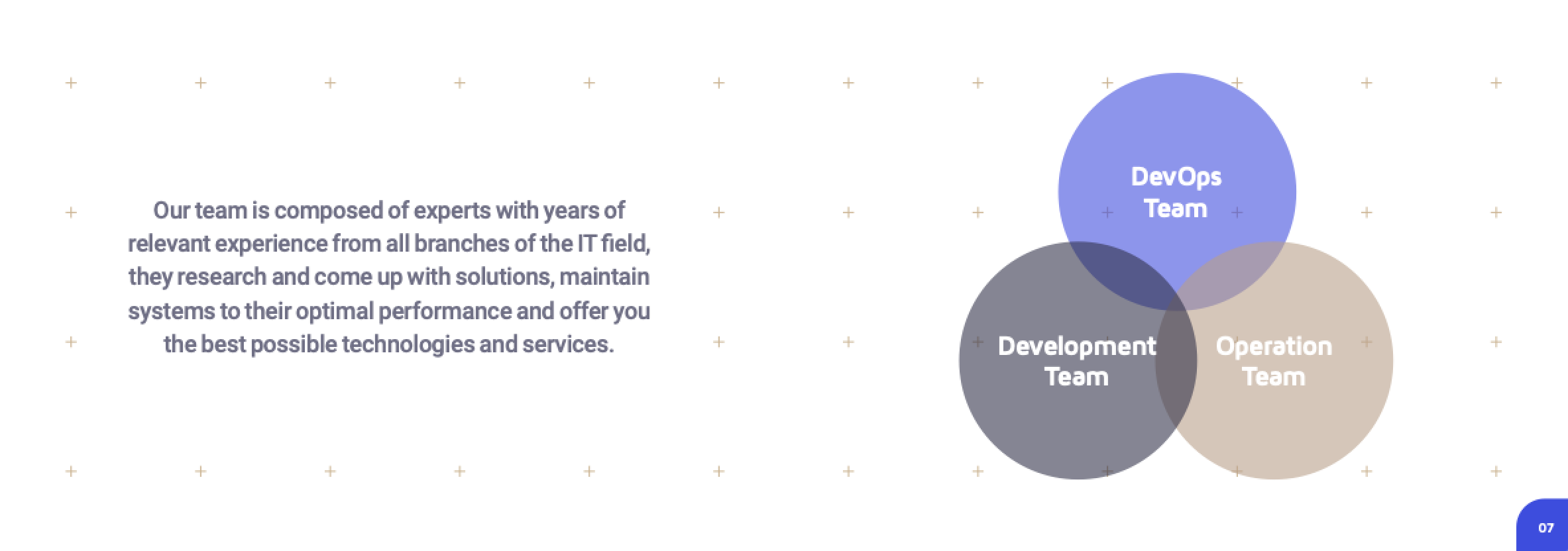 Our team is composed of experts with years of relevant experience from all branches of the IT field, they research and come up with solutions, maintain systems to their optimal performance and offer you the best possible technologies and services.

DevOps Team

Development Team

Operation Team

07